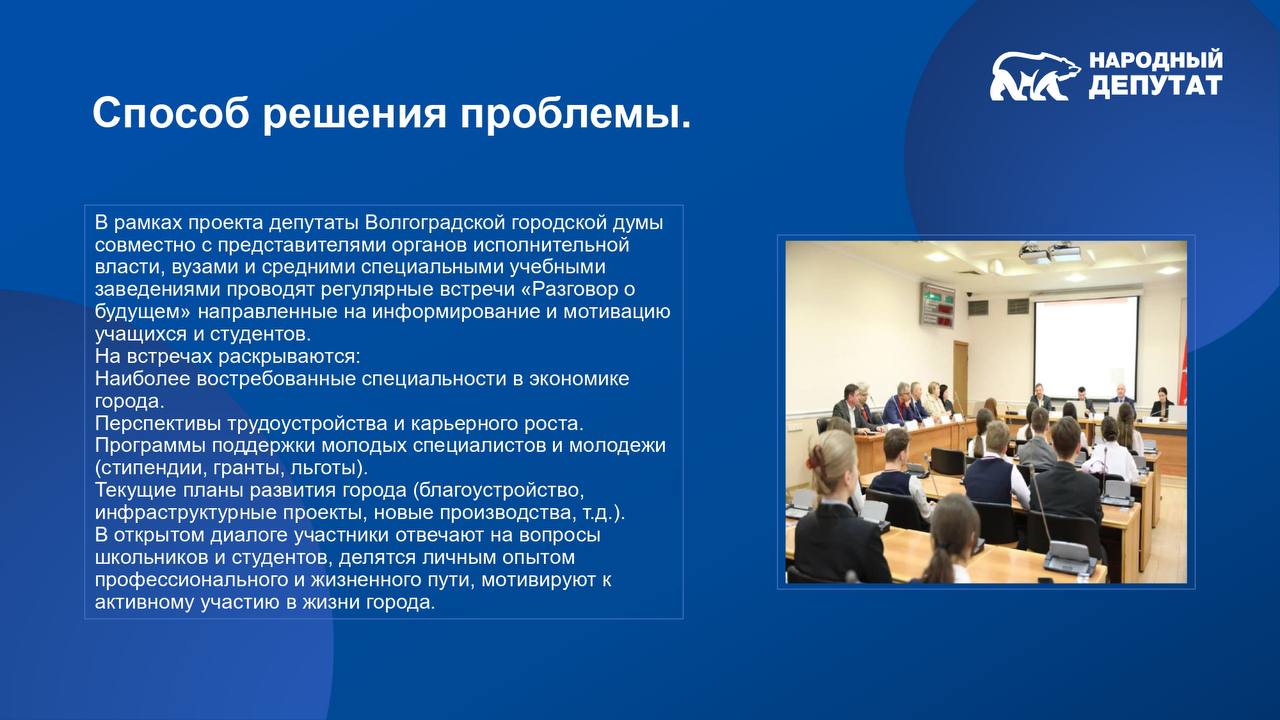 НАРОДНЫЙ ДЕПУТАТ

Способ решения проблемы.

В рамках проекта депутаты Волгоградской городской думы совместно с представителями органов исполнительной власти, вузами и средними специальными учебными заведениями проводят регулярные встречи «Разговор о будущем» направленные на информирование и мотивацию учащихся и студентов.
На встречах раскрываются:
Наиболее востребованные специальности в экономике города.
Перспективы трудоустройства и карьерного роста.
Программы поддержки молодых специалистов и молодежи (стипендии, гранты, льготы).
Текущие планы развития города (благоустройство, инфраструктурные проекты, новые производства, т.д.).
В открытом диалоге участники отвечают на вопросы школьников и студентов, делятся личным опытом профессионального и жизненного пути, мотивируют к активному участию в жизни города.